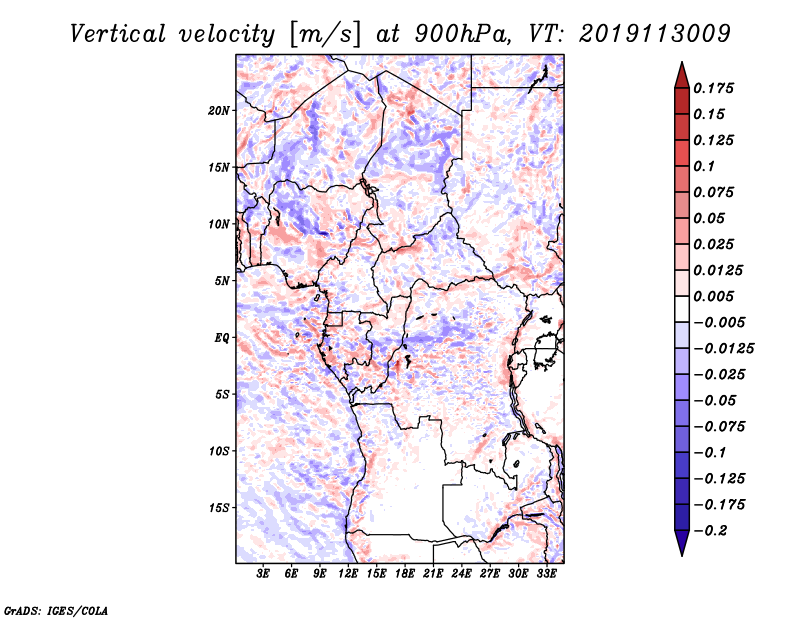 Vertical velocity [m/s] at 900hPa, VT: 2019113009

20N
15N
10N
5N
EQ
5S
10S
15S

3E 6E 9E 12E 15E 18E 21E 24E 27E 30E 33E

0.175
0.15
0.125
0.1
0.075
0.05
0.025
0.0125
0.005
−0.005
−0.0125
−0.025
−0.05
−0.075
−0.1
−0.125
−0.175
−0.2

GrADS: IGES/COLA